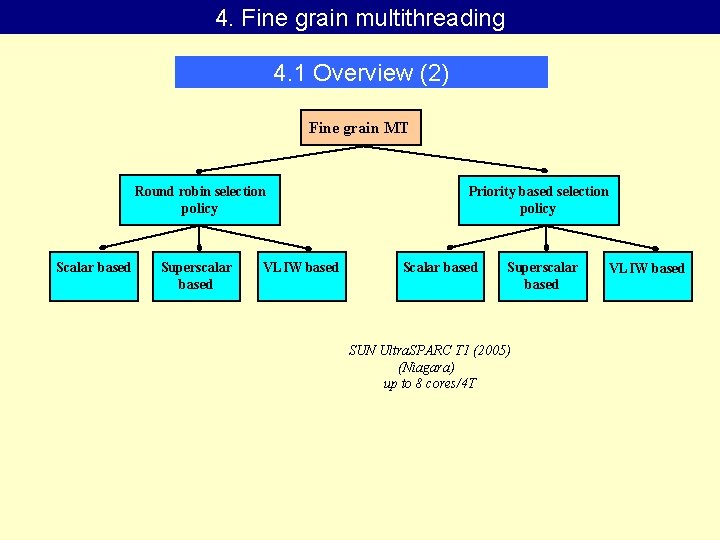 4. Fine grain multithreading

4.1 Overview (2)

Fine grain MT

Round robin selection policy

Priority based selection policy

Scalar based

Superscalar based

VLIW based

Scalar based

Superscalar based

VLIW based

SUN UltraSPARC T1 (2005)
(Niagara)
up to 8 cores/4T